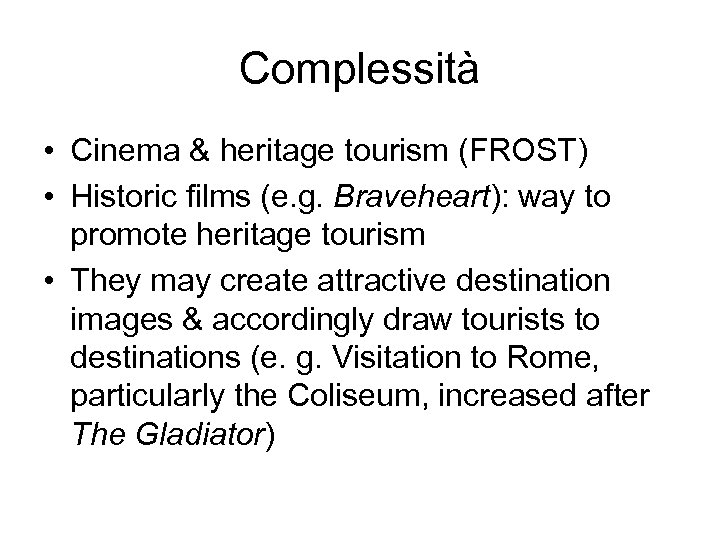 Complessità

• Cinema & heritage tourism (FROST)
• Historic films (e.g. Braveheart): way to promote heritage tourism
• They may create attractive destination images & accordingly draw tourists to destinations (e. g. Visitation to Rome, particularly the Coliseum, increased after The Gladiator)